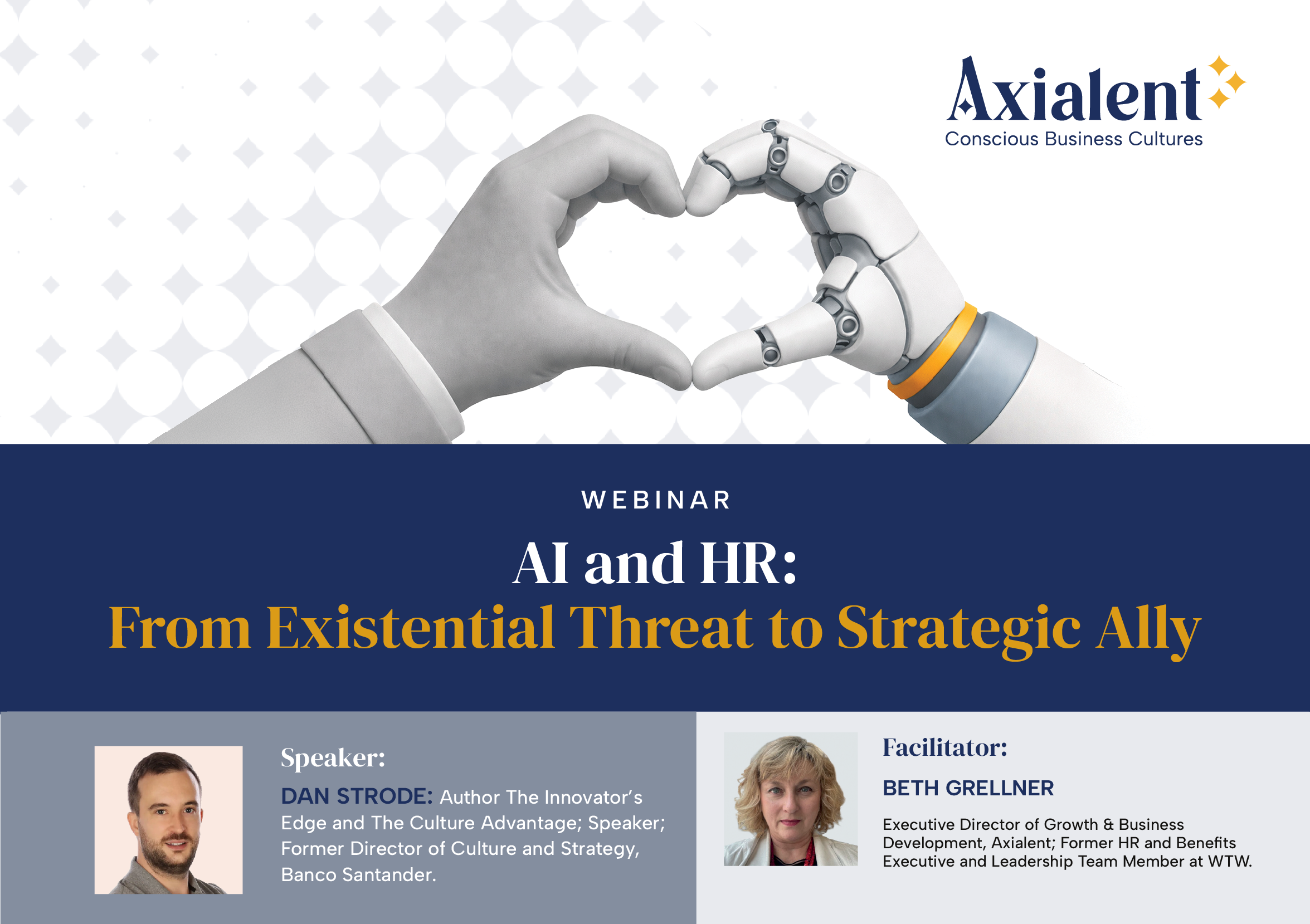 Axialent
Conscious Business Cultures

WEBINAR

AI and HR:
From Existential Threat to Strategic Ally

Speaker:

DAN STRODE: Author The Innovator's Edge and The Culture Advantage; Speaker; Former Director of Culture and Strategy, Banco Santander.

Facilitator:

BETH GRELLNER

Executive Director of Growth & Business Development, Axialent; Former HR and Benefits Executive and Leadership Team Member at WTW.